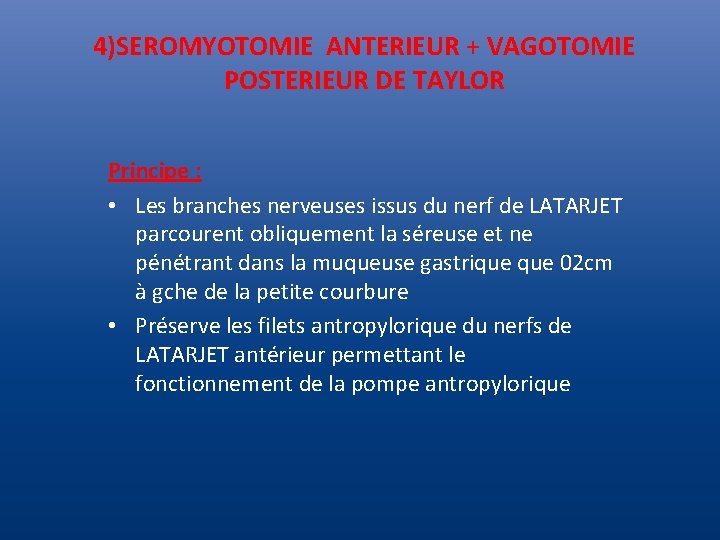 4)SEROMYOTOMIE ANTERIEUR + VAGOTOMIE POSTERIEUR DE TAYLOR

Principe :

• Les branches nerveuses issus du nerf de LATARJET parcourent obliquement la séreuse et ne pénétrant dans la muqueuse gastrique que 02cm à gche de la petite courbure
• Préserve les filets antropylorique du nerfs de LATARJET antérieur permettant le fonctionnement de la pompe antropylorique